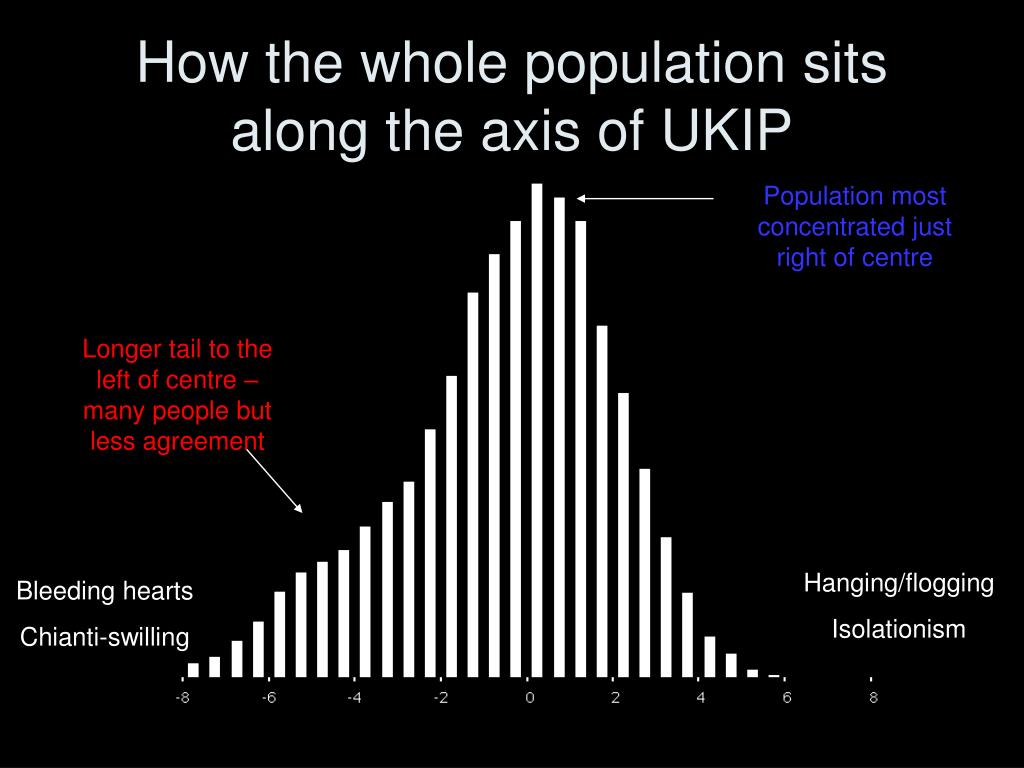 How the whole population sits along the axis of UKIP

Population most concentrated just right of centre

Longer tail to the left of centre – many people but less agreement

Bleeding hearts

Chianti-swilling

Hanging/flogging

Isolationism

-8 -6 -4 -2 0 2 4 6 8